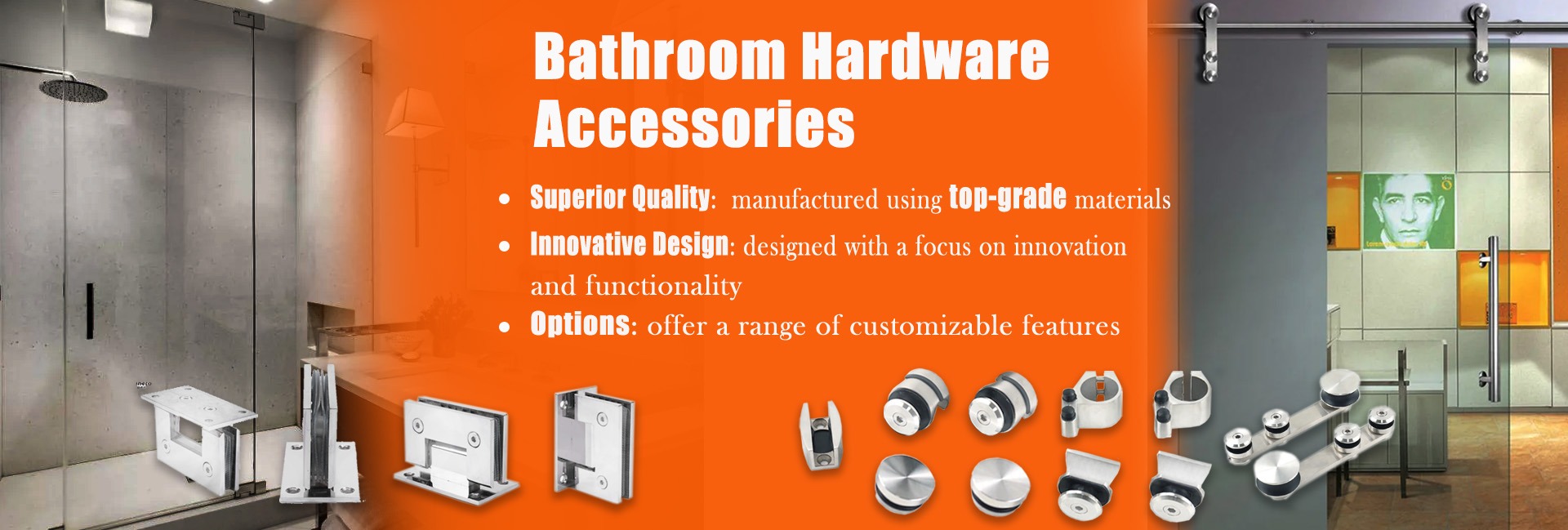 Bathroom Hardware Accessories

• Superior Quality: manufactured using top-grade materials
• Innovative Design: designed with a focus on innovation and functionality
• Options: offer a range of customizable features